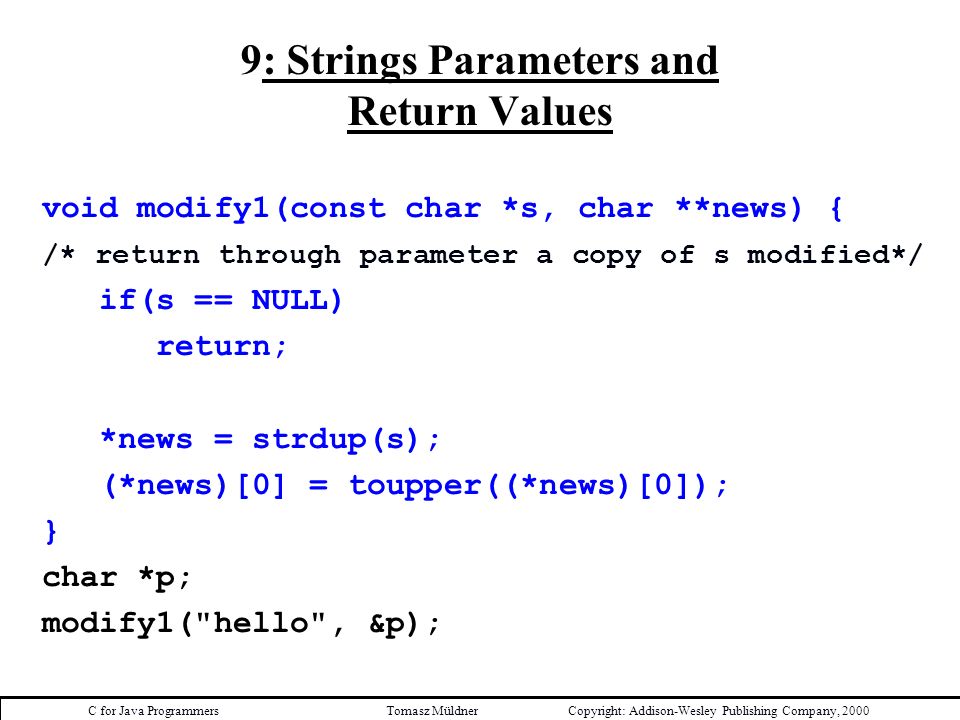 9: Strings Parameters and Return Values

void modify1(const char *s, char **news) {
/* return through parameter a copy of s modified*/
   if(s == NULL)
      return;

   *news = strdup(s);
   (*news)[0] = toupper((*news)[0]);
}
char *p;
modify1("hello", &p);

C for Java Programmers   Tomasz Müldner   Copyright: Addison-Wesley Publishing Company, 2000